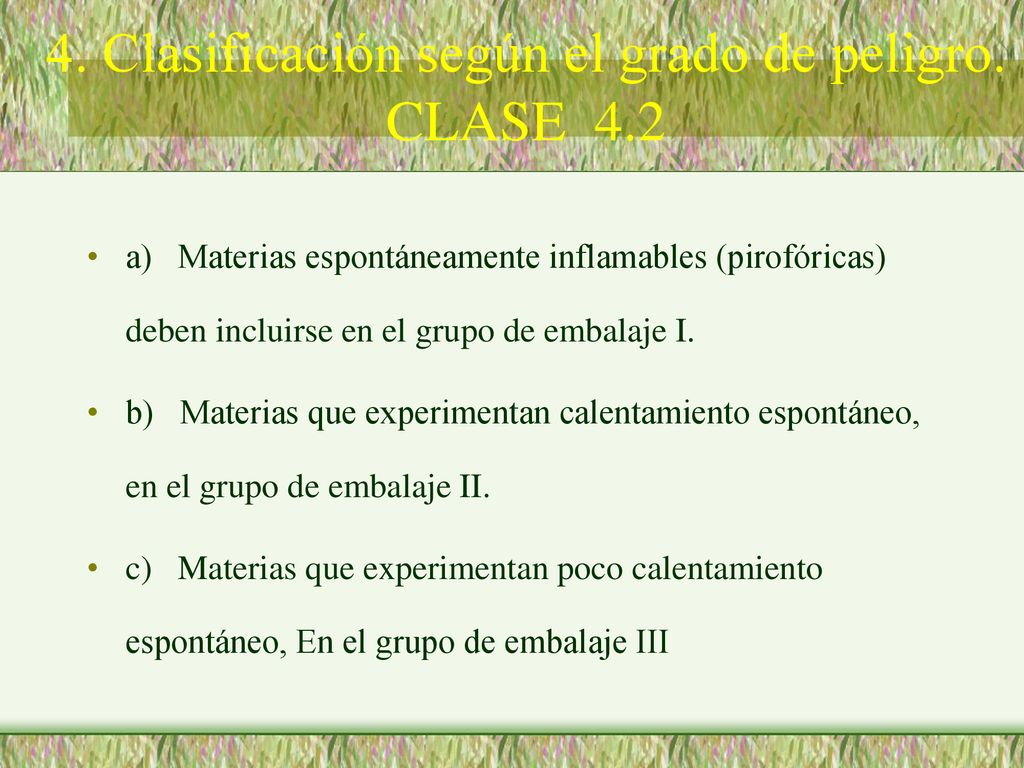 4. Clasificación según el grado de peligro. CLASE 4.2

• a) Materias espontáneamente inflamables (pirofóricas) deben incluirse en el grupo de embalaje I.

• b) Materias que experimentan calentamiento espontáneo, en el grupo de embalaje II.

• c) Materias que experimentan poco calentamiento espontáneo, En el grupo de embalaje III